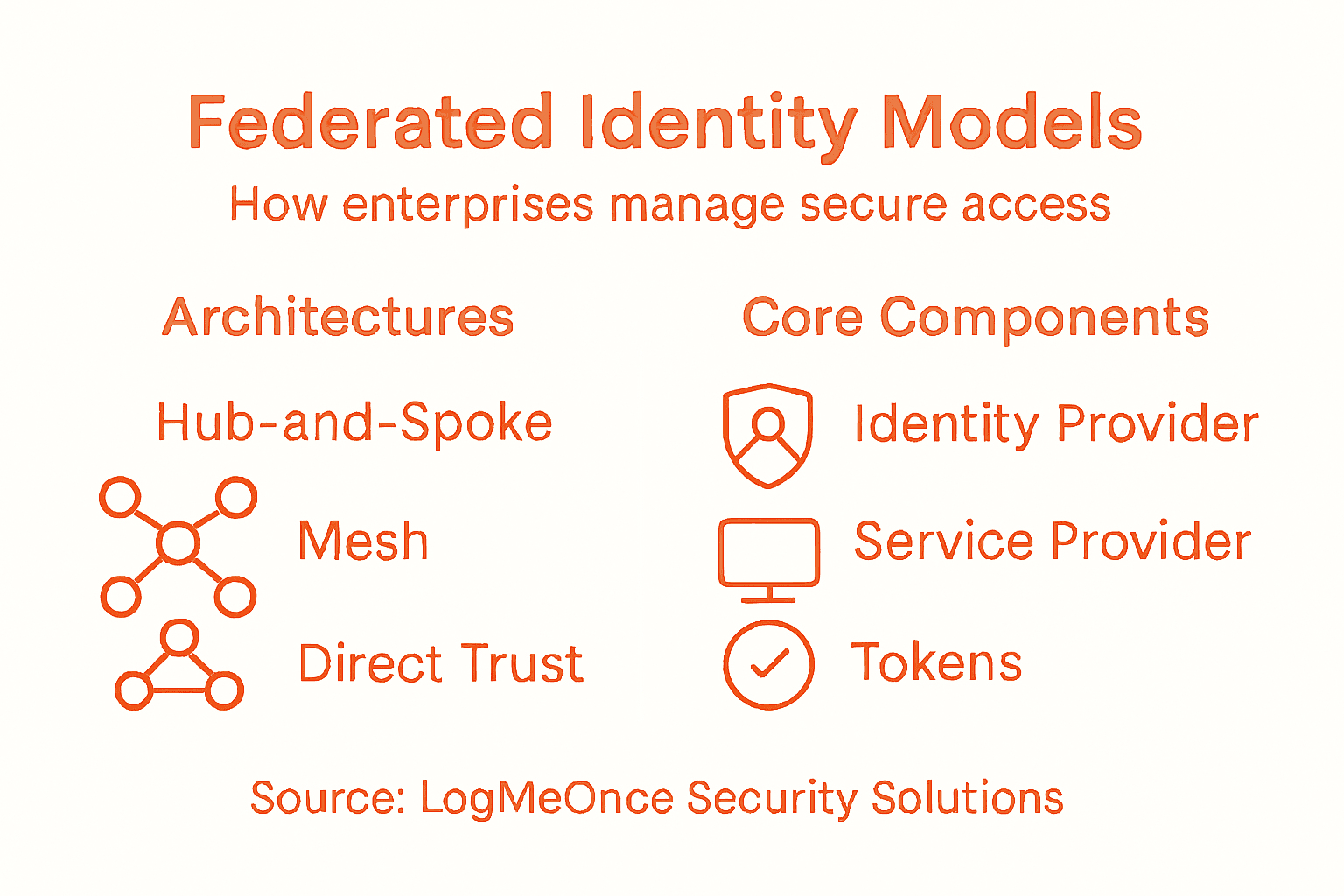 Federated Identity Models

How enterprises manage secure access

Architectures

Hub-and-Spoke

Mesh

Direct Trust

Core Components

Identity Provider

Service Provider

Tokens

Source: LogMeOnce Security Solutions